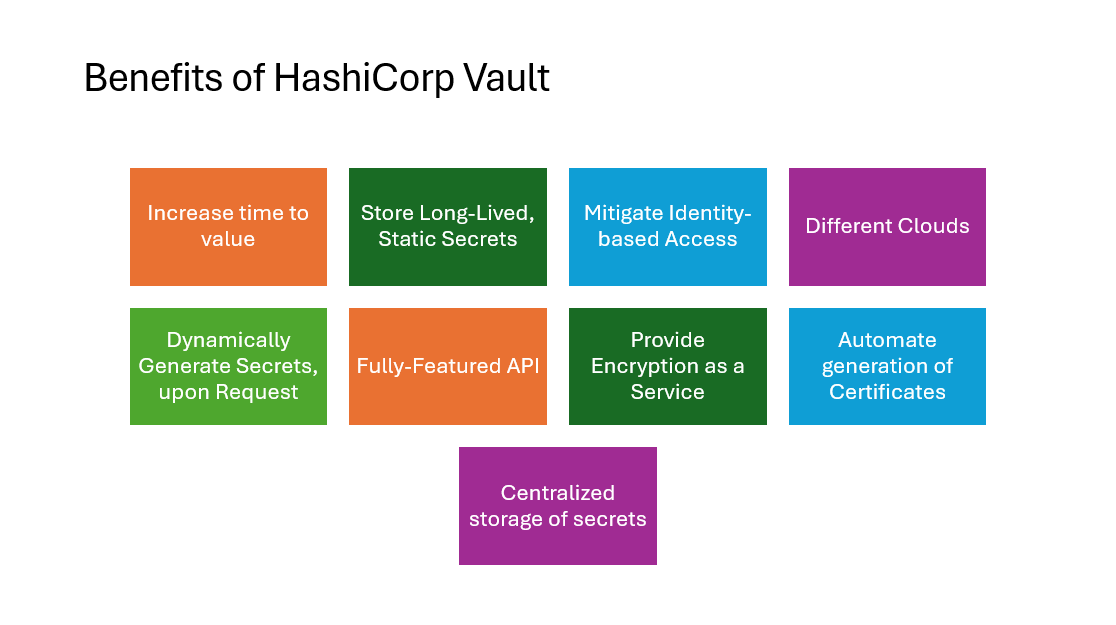 Benefits of HashiCorp Vault

Increase time to value

Store Long-Lived, Static Secrets

Mitigate Identity-based Access

Different Clouds

Dynamically Generate Secrets, upon Request

Fully-Featured API

Provide Encryption as a Service

Automate generation of Certificates

Centralized storage of secrets